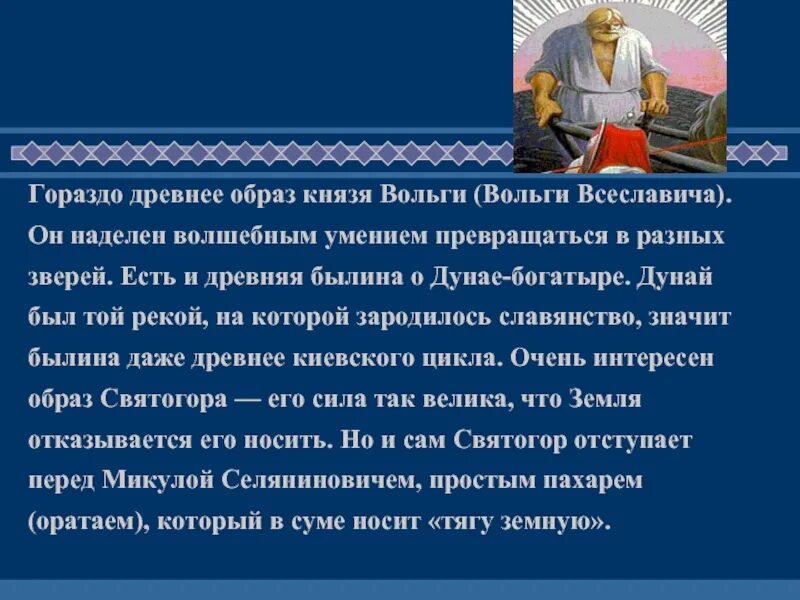 Гораздо древнее образ князя Вольги (Вольги Всеславича). Он наделен волшебным умением превращаться в разных зверей. Есть и древняя былина о Дунае-богатыре. Дунай был той рекой, на которой зародилось славянство, значит былина даже древнее киевского цикла. Очень интересен образ Святогора — его сила так велика, что Земля отказывается его носить. Но и сам Святогор отступает перед Микулой Селяниновичем, простым пахарем (оратаем), который в суме носит «тягу земную».